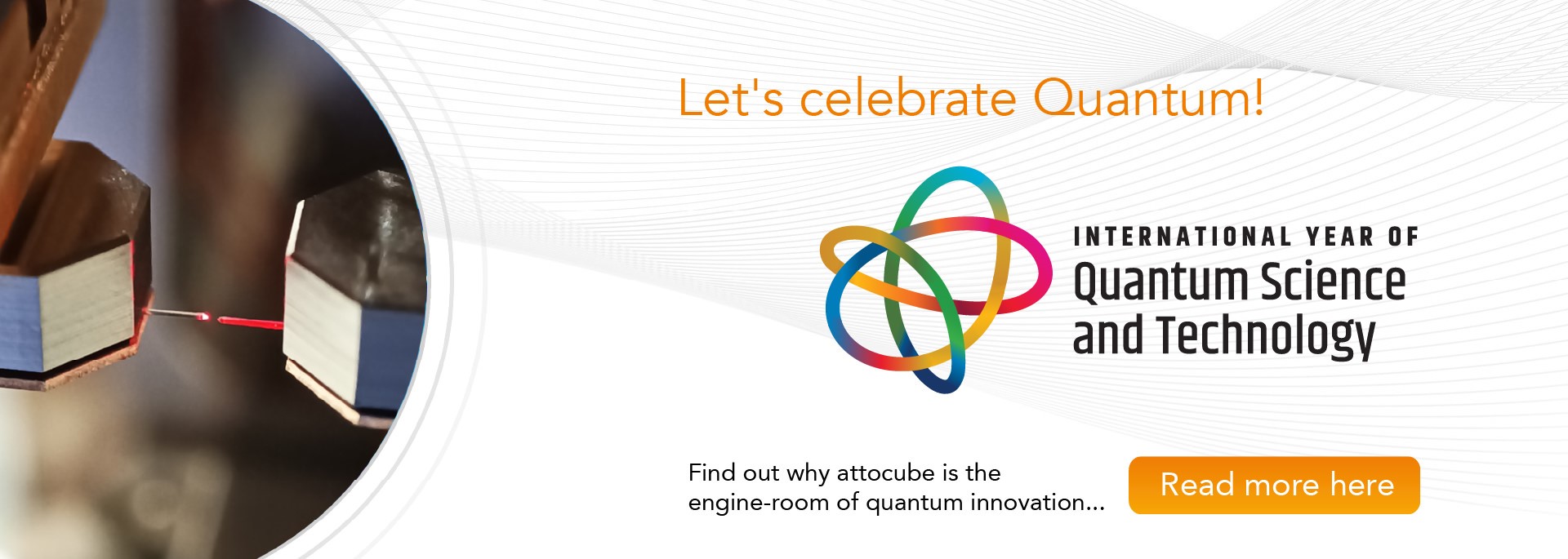 Let's celebrate Quantum!

INTERNATIONAL YEAR OF
Quantum Science and Technology

Find out why attocube is the engine-room of quantum innovation...

Read more here